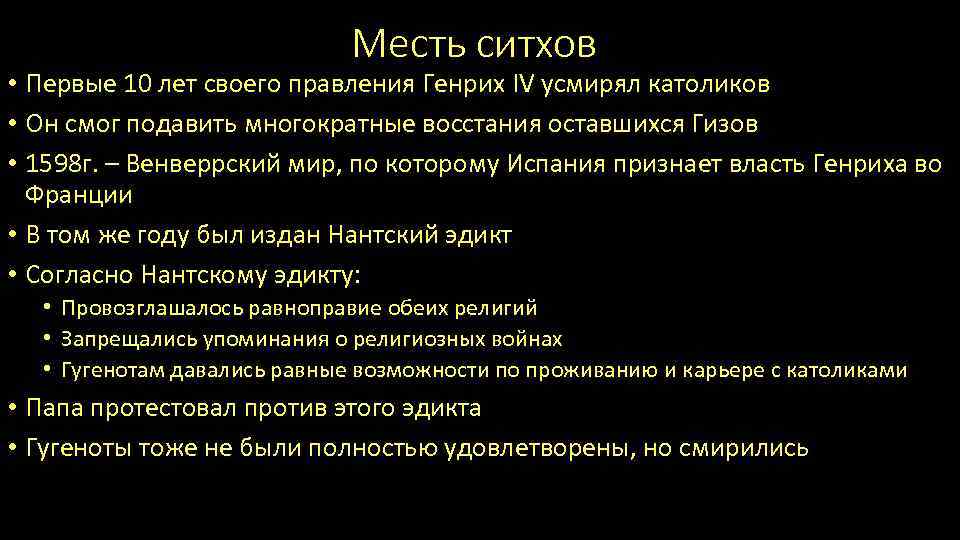 Месть ситхов

• Первые 10 лет своего правления Генрих IV усмирял католиков
• Он смог подавить многократные восстания оставшихся Гизов
• 1598г. – Венверрский мир, по которому Испания признает власть Генриха во Франции
• В том же году был издан Нантский эдикт
• Согласно Нантскому эдикту:
  • Провозглашалось равноправие обеих религий
  • Запрещались упоминания о религиозных войнах
  • Гугенотам давались равные возможности по проживанию и карьере с католиками
• Папа протестовал против этого эдикта
• Гугеноты тоже не были полностью удовлетворены, но смирились